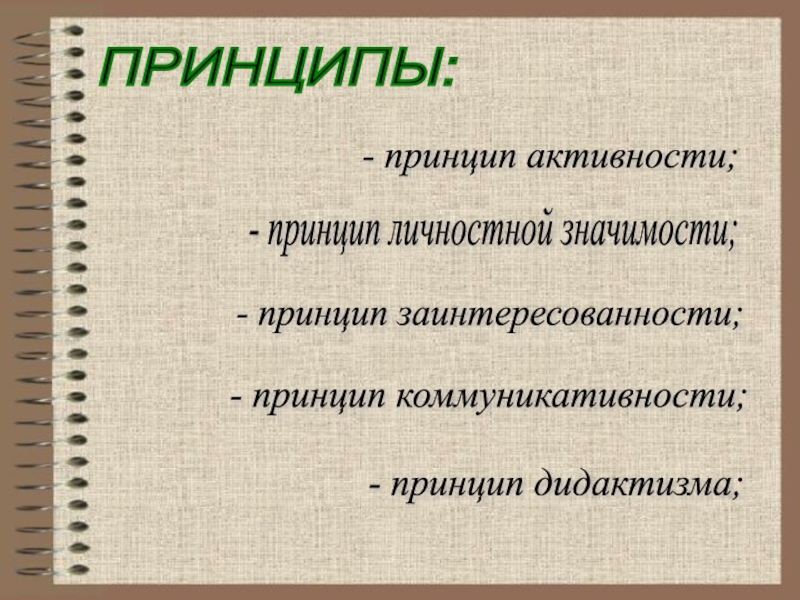 ПРИНЦИПЫ:

- принцип активности;

- принцип личностной значимости;

- принцип заинтересованности;

- принцип коммуникативности;

- принцип дидактизма;